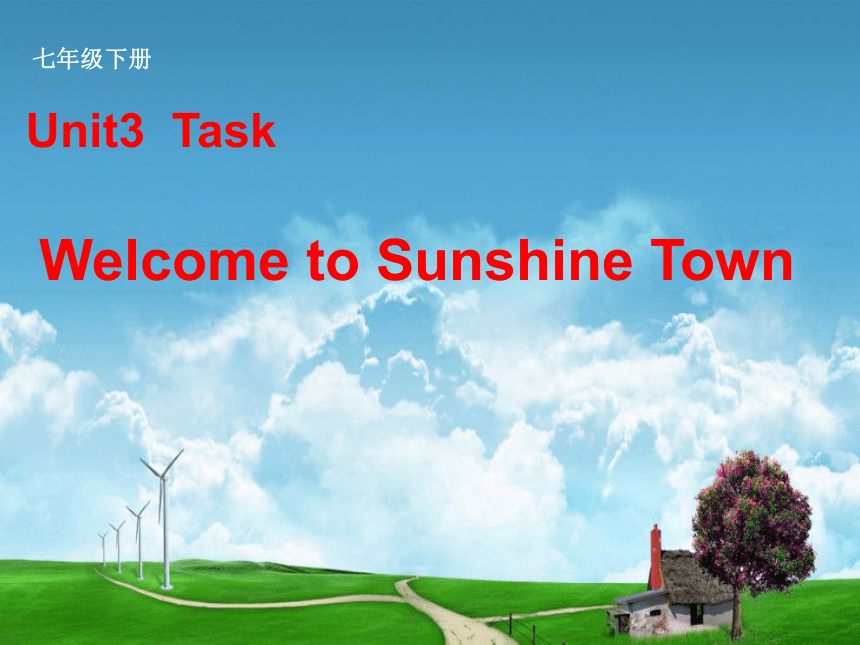 七年级下册

Unit3 Task

Welcome to Sunshine Town